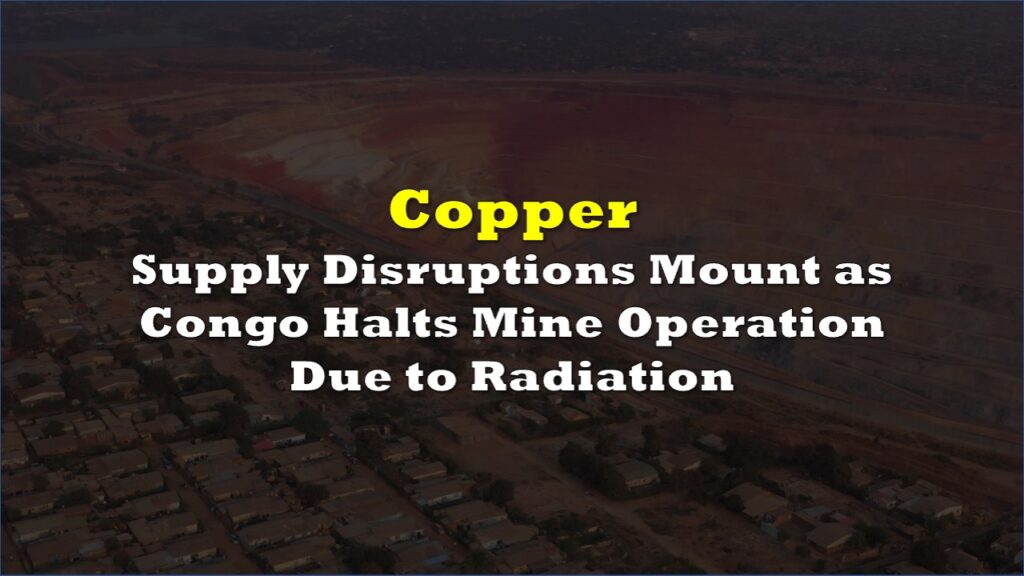 Copper

Supply Disruptions Mount as Congo Halts Mine Operation Due to Radiation